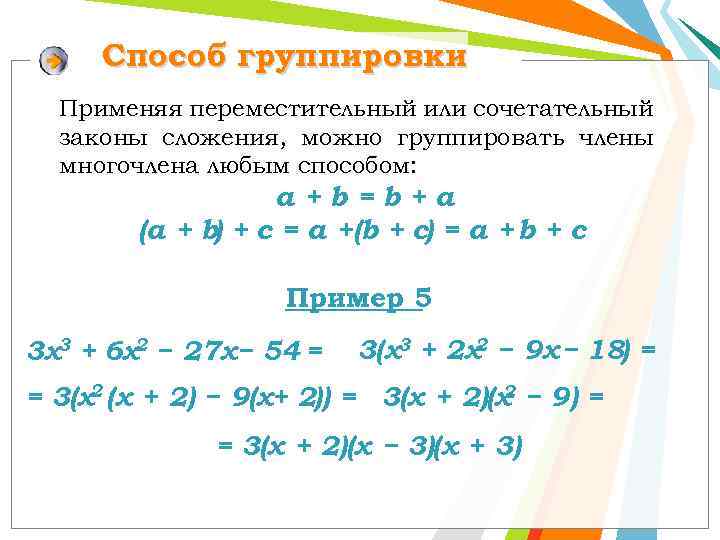 Способ группировки

Применяя переместительный или сочетательный законы сложения, можно группировать члены многочлена любым способом:

$a + b = b + a$

$(a + b) + c = a + (b + c) = a + b + c$

Пример 5

$3x^3 + 6x^2 - 27x - 54 = 3(x^3 + 2x^2 - 9x - 18) =$

$= 3(x^2(x + 2) - 9(x + 2)) = 3(x + 2)(x^2 - 9) =$

$= 3(x + 2)(x - 3)(x + 3)$